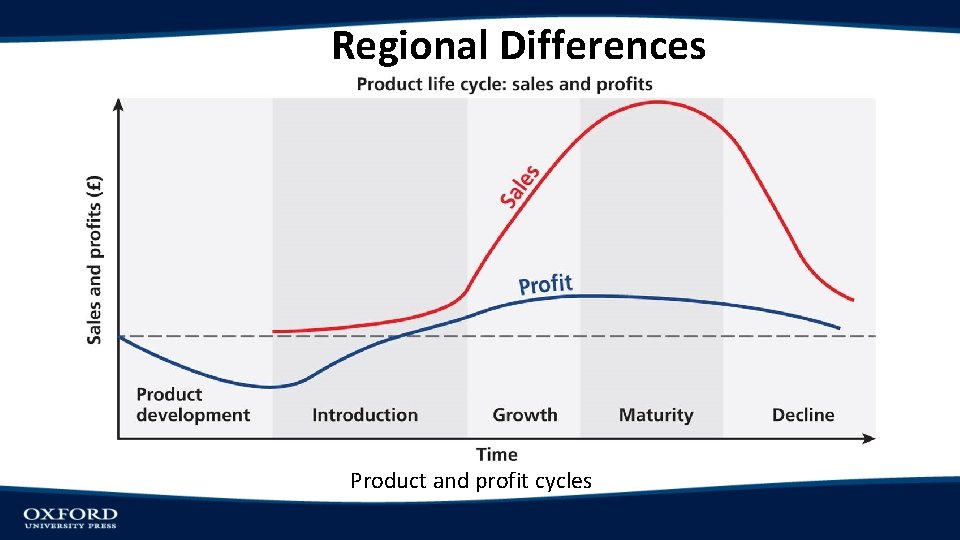 Regional Differences

Product life cycle: sales and profits

Sales and profits (£)

Sales

Profit

Product development

Introduction

Growth

Maturity

Decline

Time

Product and profit cycles

OXFORD
UNIVERSITY PRESS